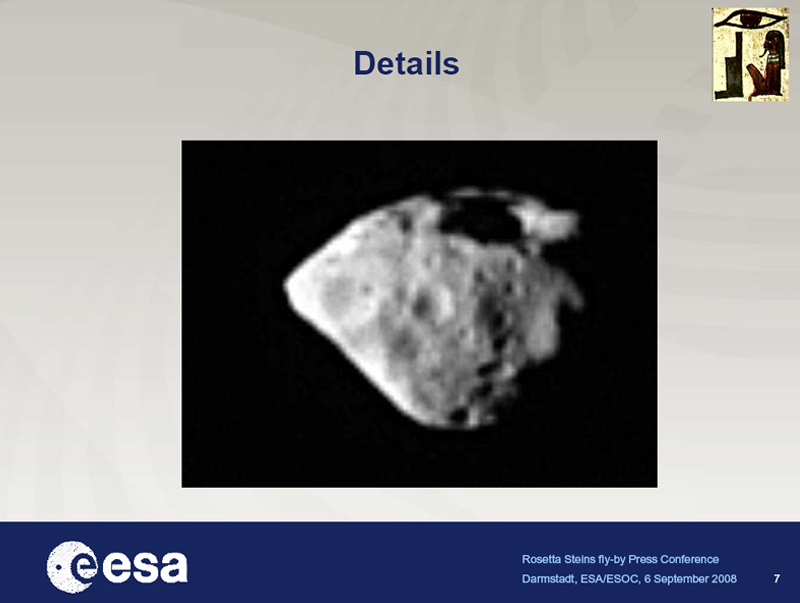 Details

esa

Rosetta Steins fly-by Press Conference
Darmstadt, ESA/ESOC, 6 September 2008

7